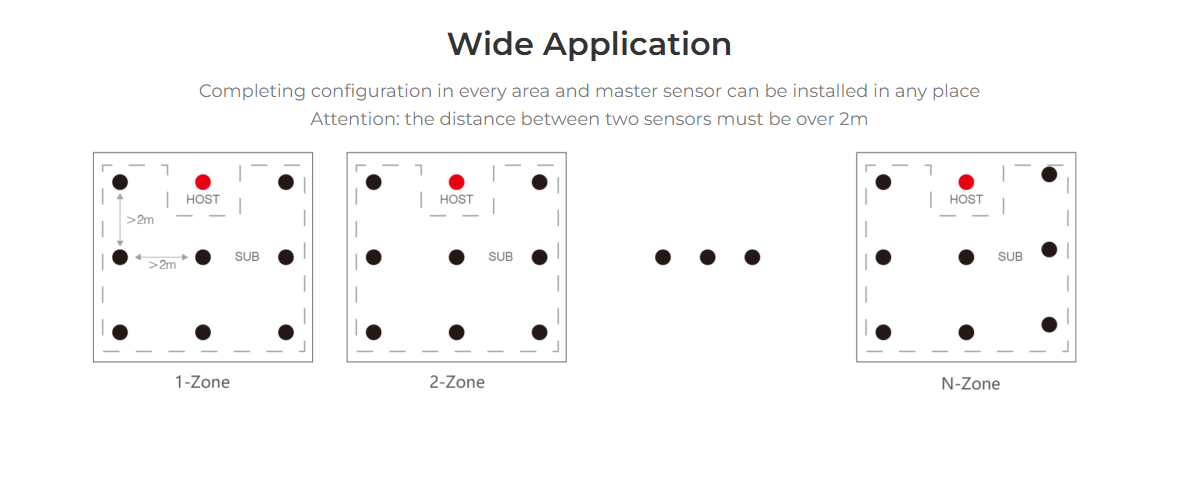 Wide Application

Completing configuration in every area and master sensor can be installed in any place
Attention: the distance between two sensors must be over 2m

HOST
>2m
>2m
SUB

1-Zone

HOST
SUB

2-Zone

HOST
SUB

N-Zone